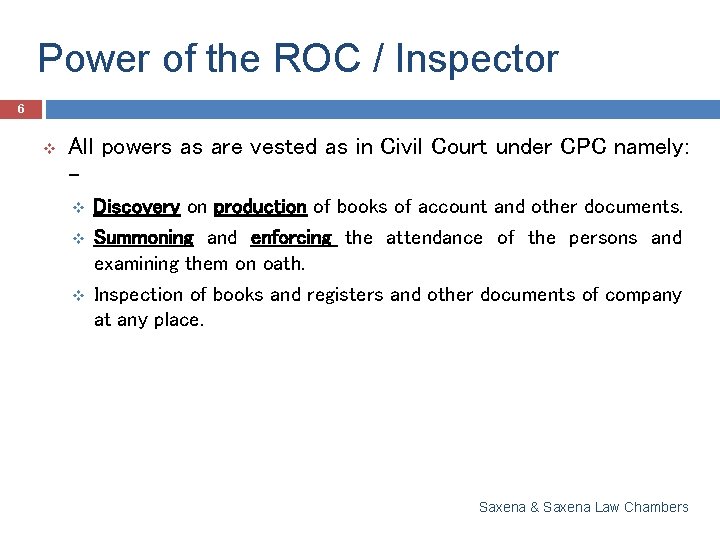 Power of the ROC / Inspector

6

All powers as are vested as in Civil Court under CPC namely: –

Discovery on production of books of account and other documents.

Summoning and enforcing the attendance of the persons and examining them on oath.

Inspection of books and registers and other documents of company at any place.

Saxena & Saxena Law Chambers